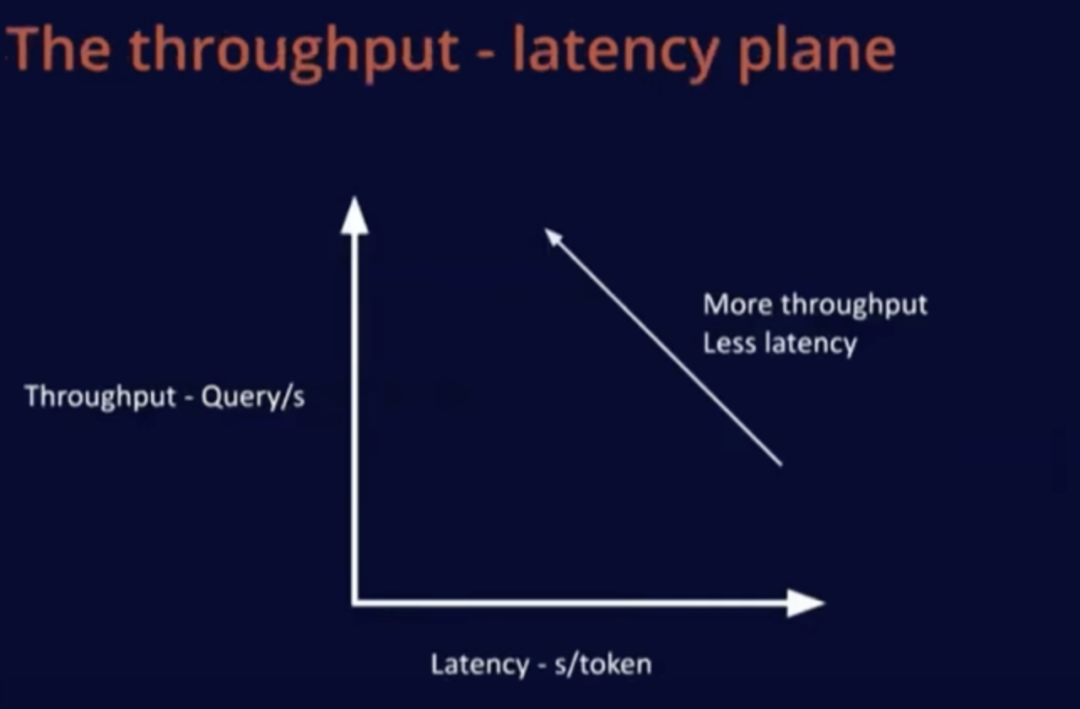 The throughput - latency plane

More throughput
Less latency

Throughput - Query/s

Latency - s/token